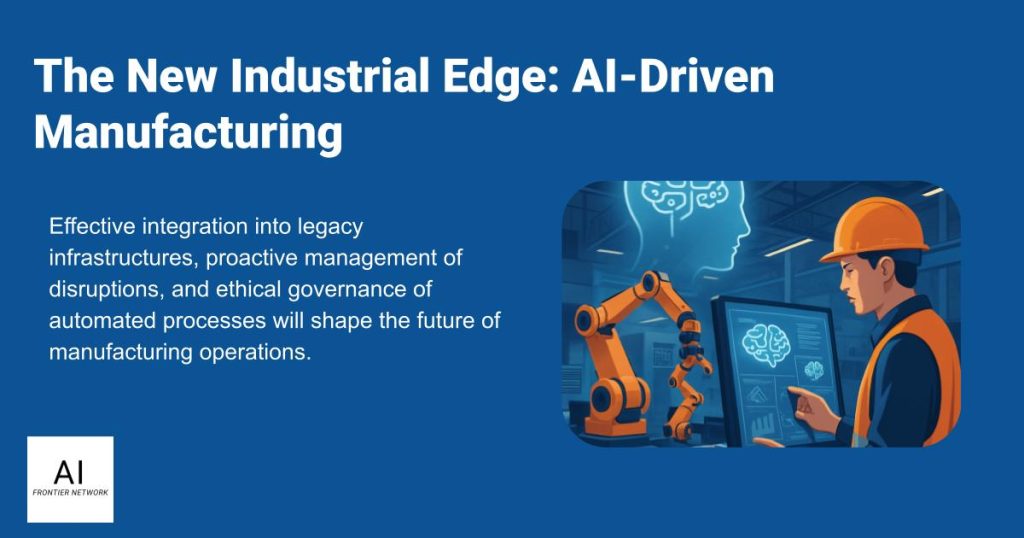 The New Industrial Edge: AI-Driven Manufacturing

Effective integration into legacy infrastructures, proactive management of disruptions, and ethical governance of automated processes will shape the future of manufacturing operations.

AI
FRONTIER NETWORK